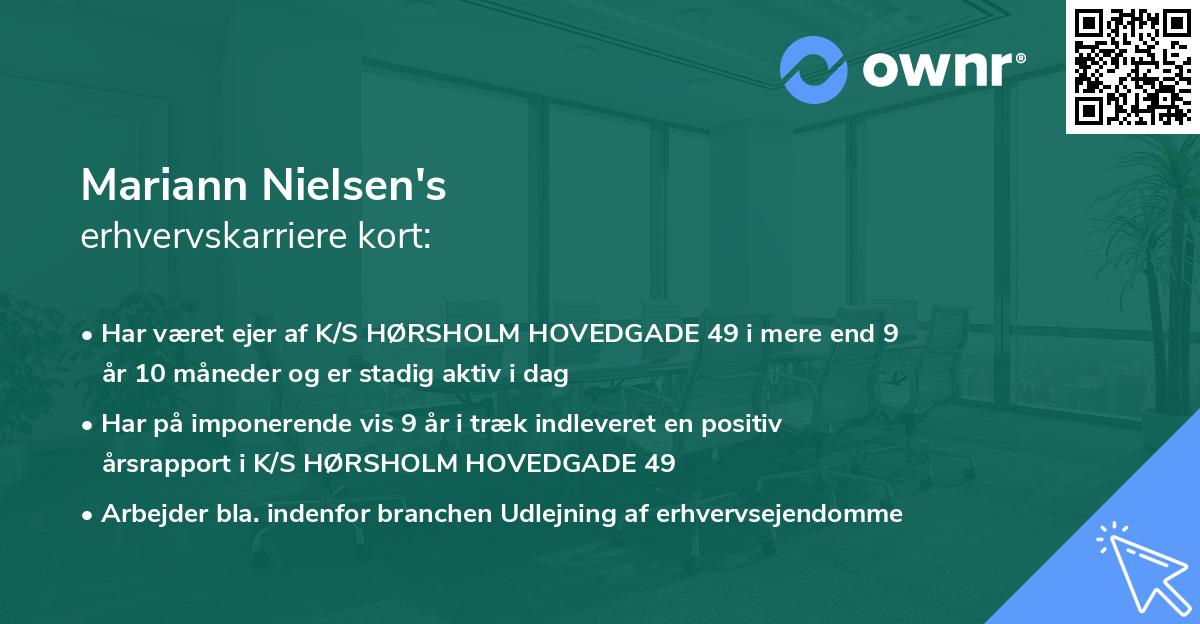 ownr®

Mariann Nielsen's
erhvervskarriere kort:

• Har været ejer af K/S HØRSHOLM HOVEDGADE 49 i mere end 9 år 10 måneder og er stadig aktiv i dag

• Har på imponerende vis 9 år i træk indleveret en positiv årsrapport i K/S HØRSHOLM HOVEDGADE 49

• Arbejder bla. indenfor branchen Udlejning af erhvervsejendomme